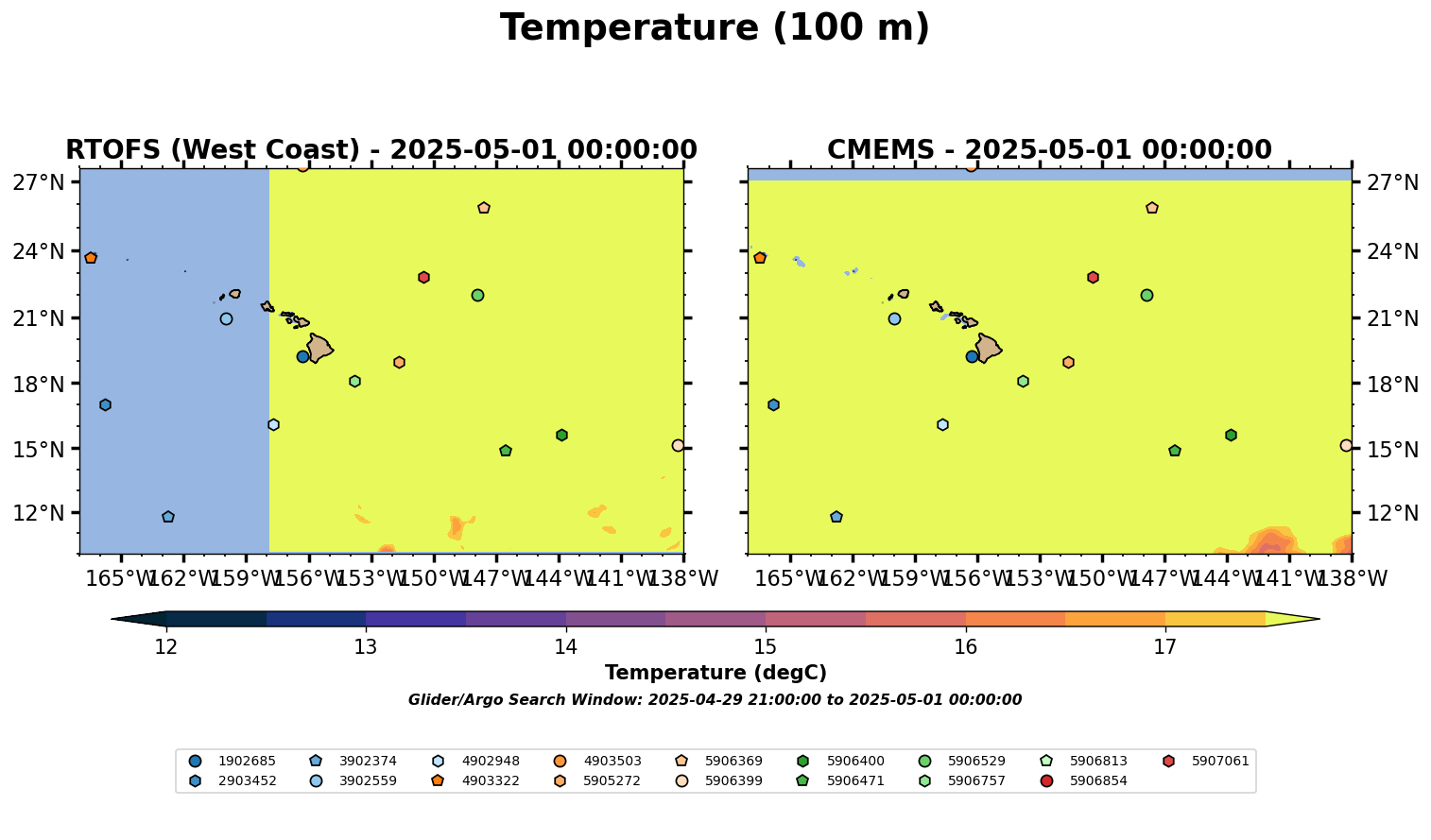 Temperature (100 m)

RTOFS (West Coast) - 2025-05-01 00:00:00

27°N
24°N
21°N
18°N
15°N
12°N

165°W 162°W 159°W 156°W 153°W 150°W 147°W 144°W 141°W 138°W

CMEMS - 2025-05-01 00:00:00

27°N
24°N
21°N
18°N
15°N
12°N

165°W 162°W 159°W 156°W 153°W 150°W 147°W 144°W 141°W 138°W

12 13 14 15 16 17

Temperature (degC)

Glider/Argo Search Window: 2025-04-29 21:00:00 to 2025-05-01 00:00:00

1902685
2903452
3902374
3902559
4902948
4903322
4903503
5905272
5906369
5906399
5906400
5906471
5906529
5906757
5906813
5906854
5907061